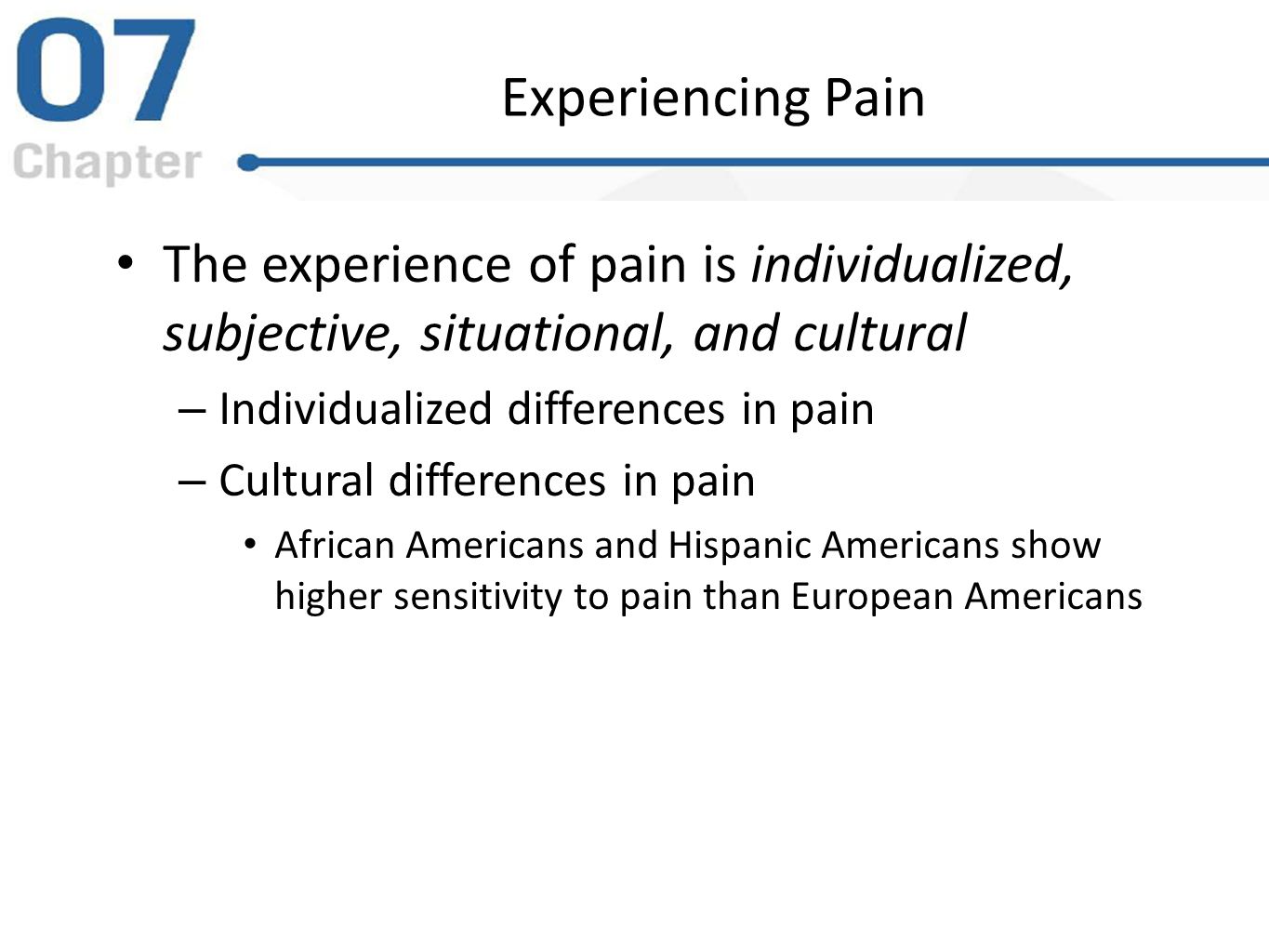 07
Chapter

Experiencing Pain

• The experience of pain is individualized, subjective, situational, and cultural
– Individualized differences in pain
– Cultural differences in pain
• African Americans and Hispanic Americans show higher sensitivity to pain than European Americans